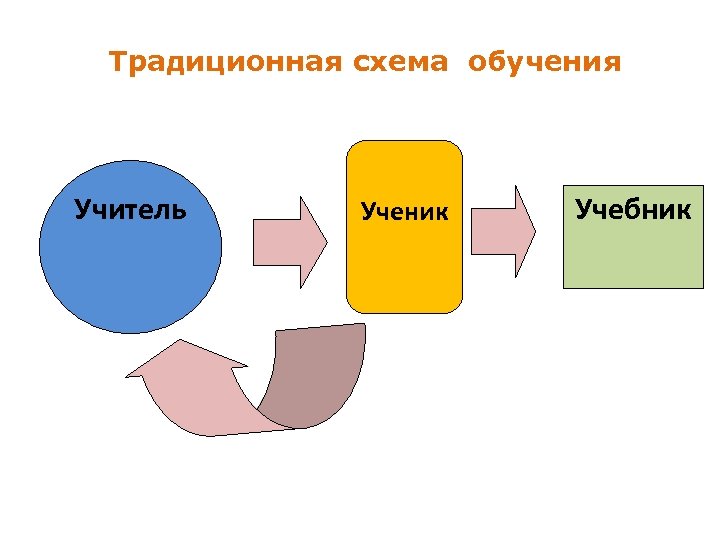 Традиционная схема обучения

Учитель

Ученик

Учебник